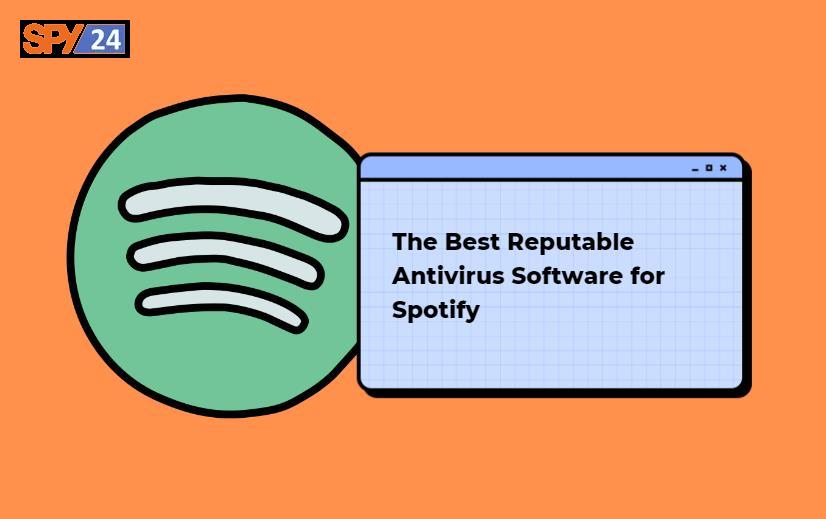 SPY24

The Best Reputable Antivirus Software for Spotify